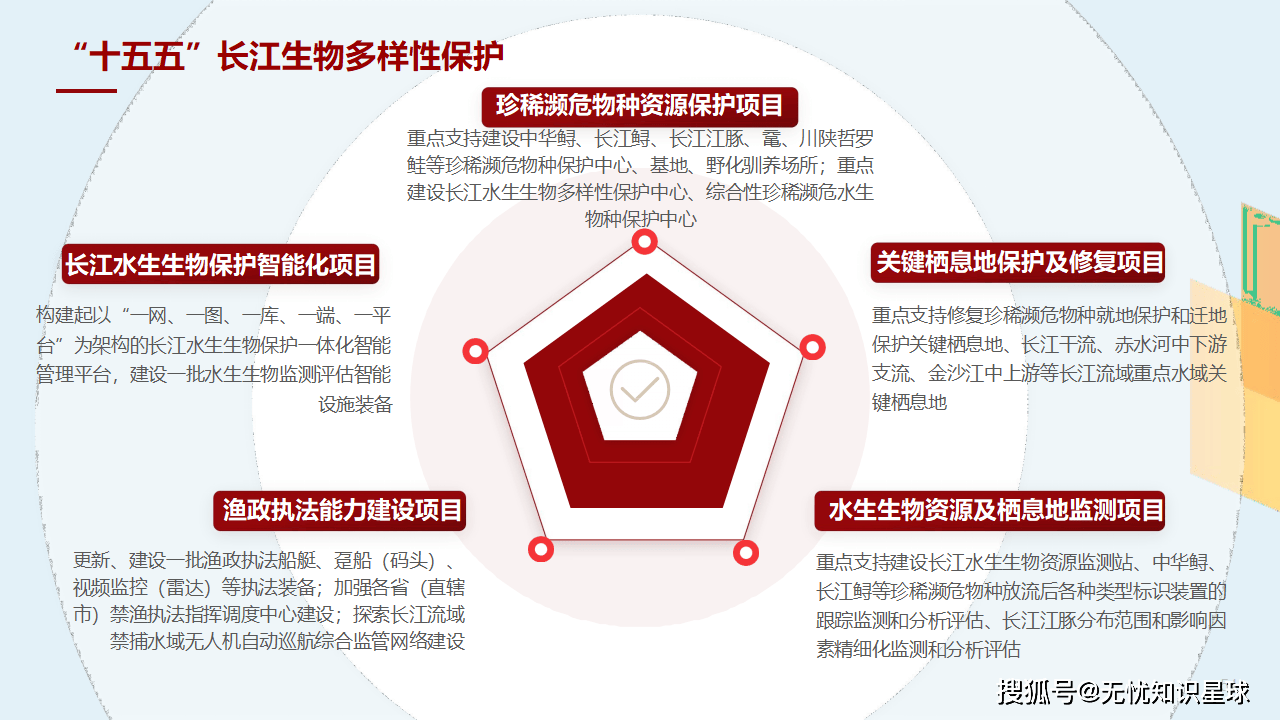 “十五五”长江生物多样性保护

珍稀濒危物种资源保护项目

重点支持建设中华鲟、长江鲟、长江江豚、鼋、川陕哲罗鲑等珍稀濒危物种保护中心、基地、野化驯养场所；重点建设长江水生生物多样性保护中心、综合性珍稀濒危水生物种保护中心

长江水生生物保护智能化项目

构建起以“一网、一图、一库、一端、一平台”为架构的长江水生生物保护一体化智能管理平台，建设一批水生生物监测评估智能设施装备

关键栖息地保护及修复项目

重点支持修复珍稀濒危物种就地保护和迁地保护关键栖息地、长江干流、赤水河中下游支流、金沙江中上游等长江流域重点水域关键栖息地

渔政执法能力建设项目

更新、建设一批渔政执法船艇、趸船（码头）、视频监控（雷达）等执法装备；加强各省（直辖市）禁渔执法指挥调度中心建设；探索长江流域禁捕水域无人机自动巡航综合监管网络建设

水生生物资源及栖息地监测项目

重点支持建设长江水生生物资源监测站、中华鲟、长江鲟等珍稀濒危物种放流后各种类型标识装置的跟踪监测和分析评估、长江江豚分布范围和影响因素精细化监测和分析评估

搜狐号@无忧知识星球